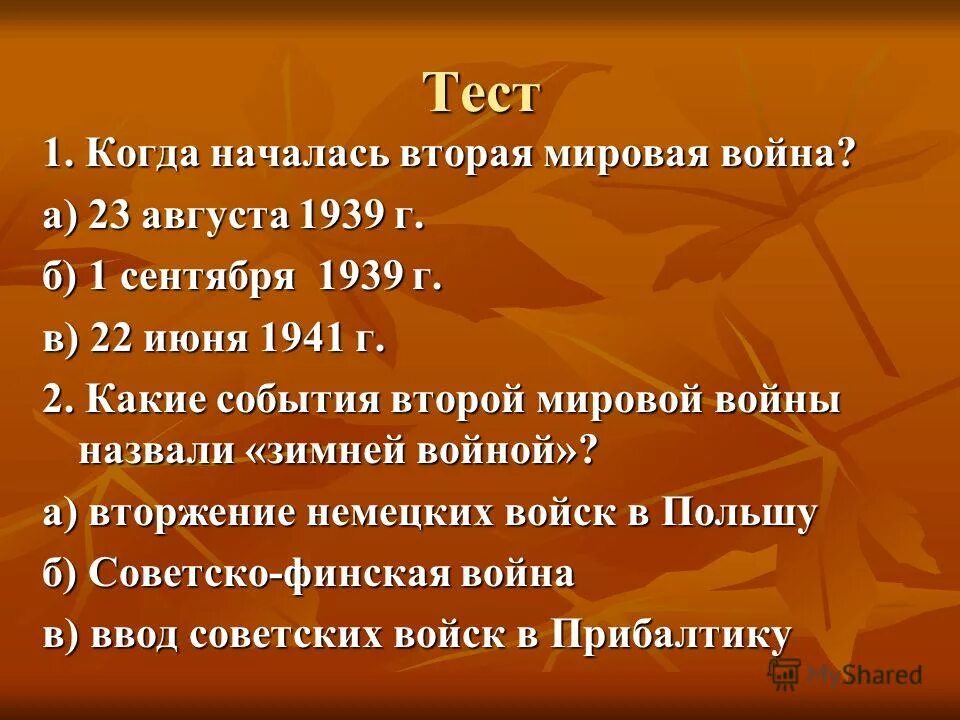 Тест

1. Когда началась вторая мировая война?

а) 23 августа 1939 г.

б) 1 сентября 1939 г.

в) 22 июня 1941 г.

2. Какие события второй мировой войны назвали «зимней войной»?

а) вторжение немецких войск в Польшу

б) Советско-финская война

в) ввод советских войск в Прибалтику

MyShared